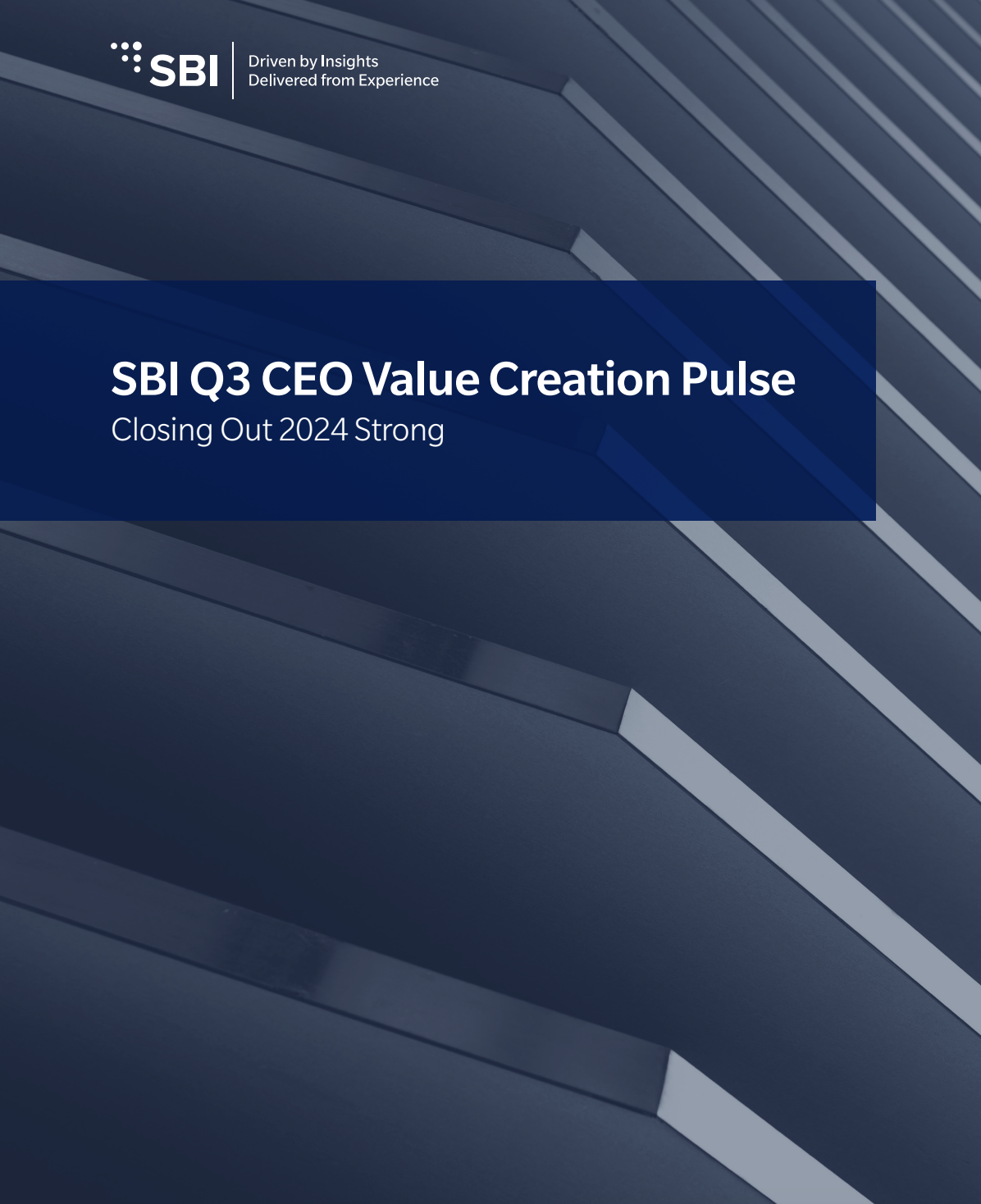 SBI
Driven by Insights
Delivered from Experience

SBI Q3 CEO Value Creation Pulse
Closing Out 2024 Strong